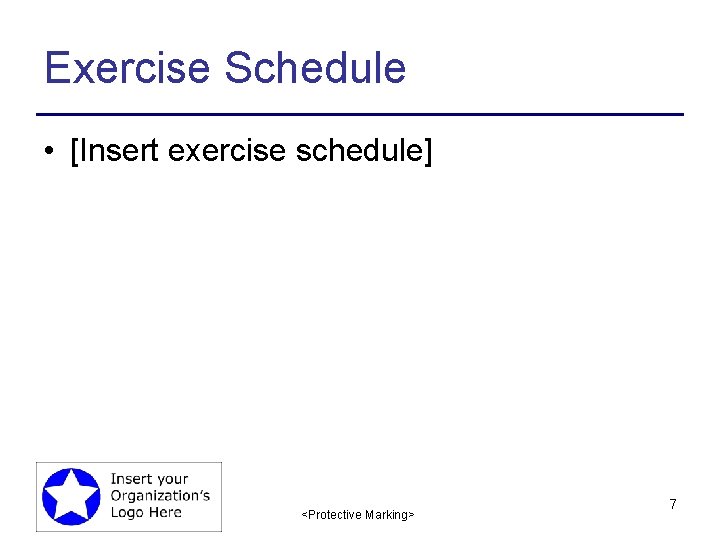 Exercise Schedule

• [Insert exercise schedule]

Insert your Organization's Logo Here

<Protective Marking>

7